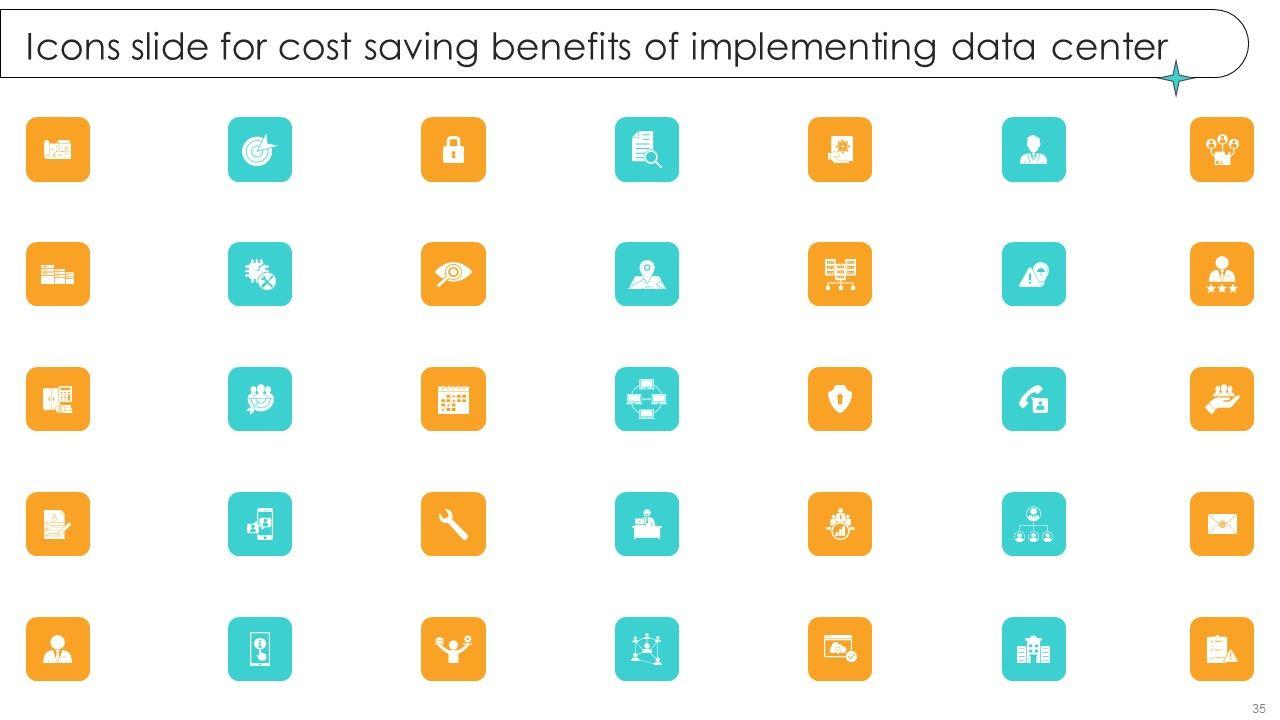 Icons slide for cost saving benefits of implementing data center

35